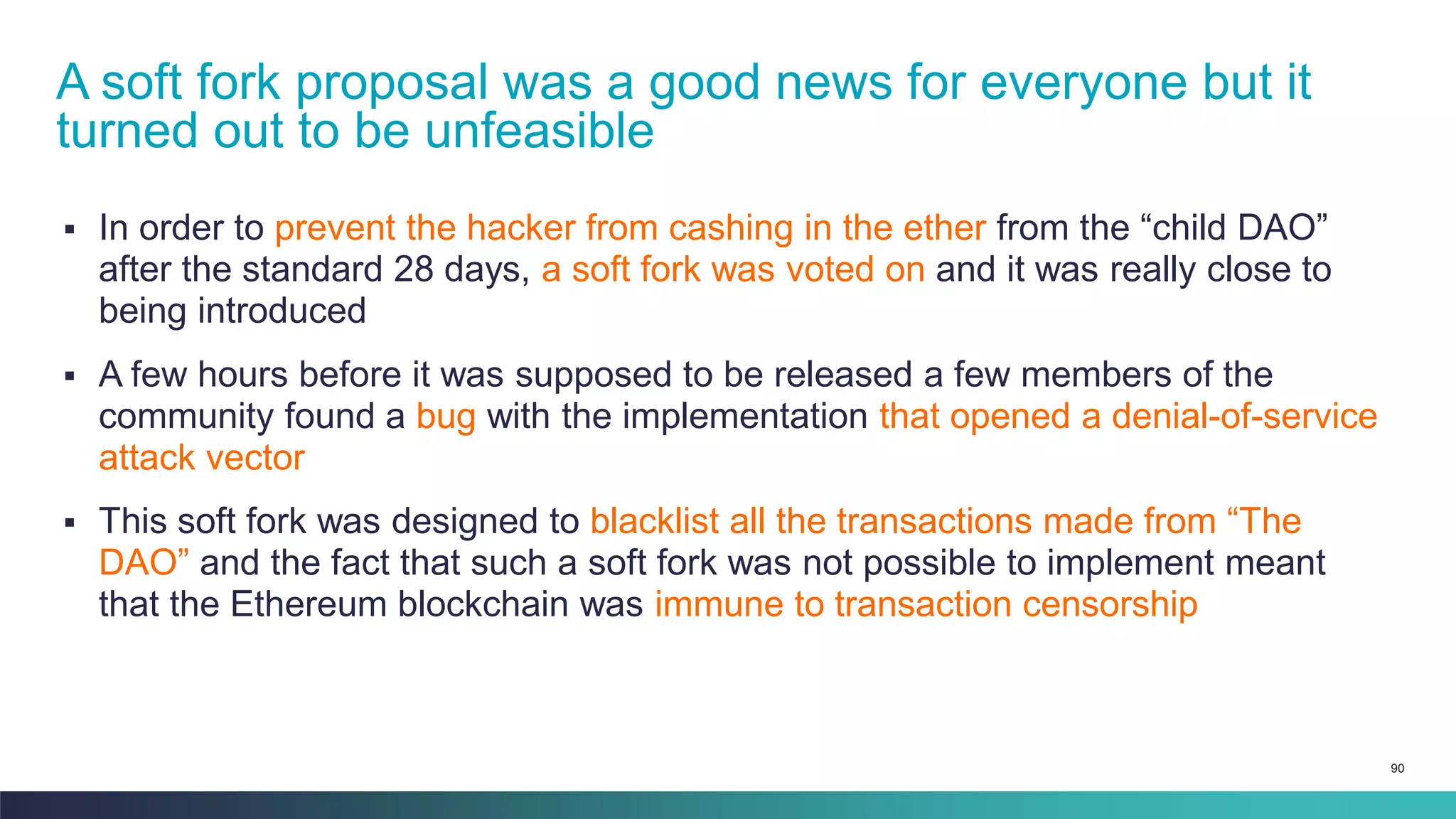 A soft fork proposal was a good news for everyone but it turned out to be unfeasible

▪ In order to prevent the hacker from cashing in the ether from the “child DAO” after the standard 28 days, a soft fork was voted on and it was really close to being introduced

▪ A few hours before it was supposed to be released a few members of the community found a bug with the implementation that opened a denial-of-service attack vector

▪ This soft fork was designed to blacklist all the transactions made from “The DAO” and the fact that such a soft fork was not possible to implement meant that the Ethereum blockchain was immune to transaction censorship

90